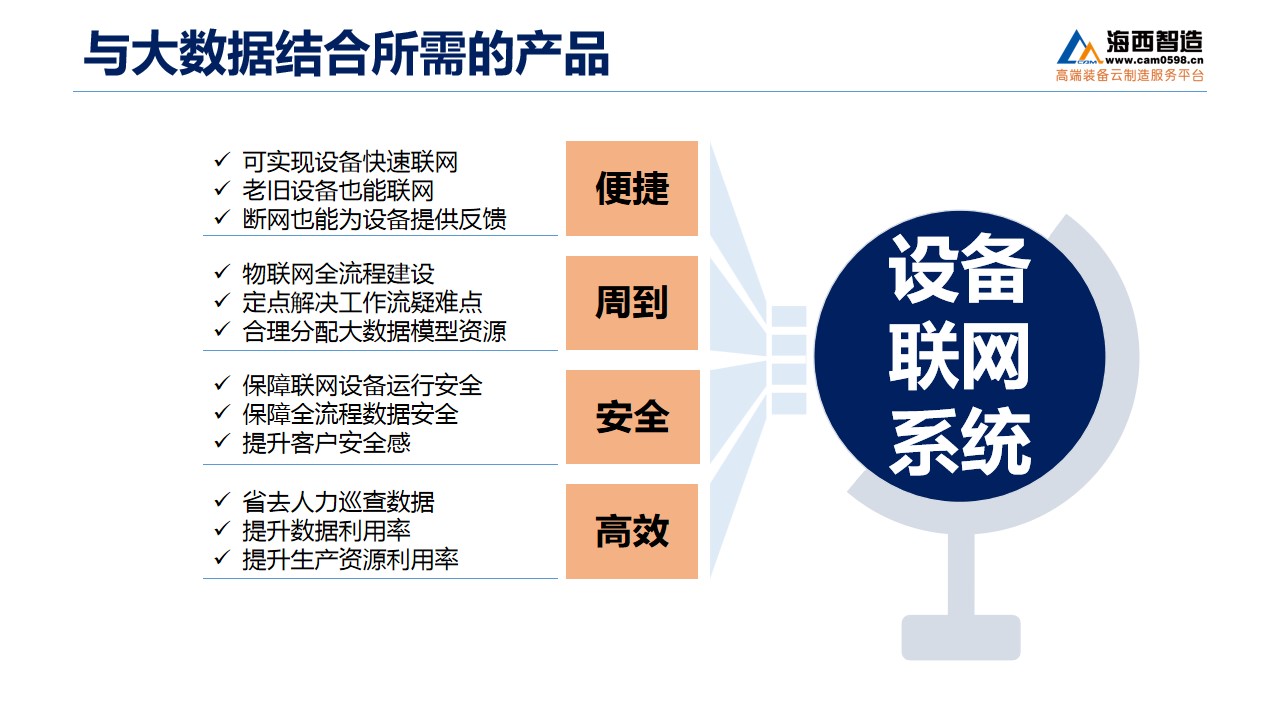 与大数据结合所需的产品

海西智造
www.cam0598.cn
高端装备云制造服务平台

✓ 可实现设备快速联网
✓ 老旧设备也能联网
✓ 断网也能为设备提供反馈

便捷

✓ 物联网全流程建设
✓ 定点解决工作流疑难点
✓ 合理分配大数据模型资源

周到

✓ 保障联网设备运行安全
✓ 保障全流程数据安全
✓ 提升客户安全感

安全

✓ 省去人力巡查数据
✓ 提升数据利用率
✓ 提升生产资源利用率

高效

设备联网系统